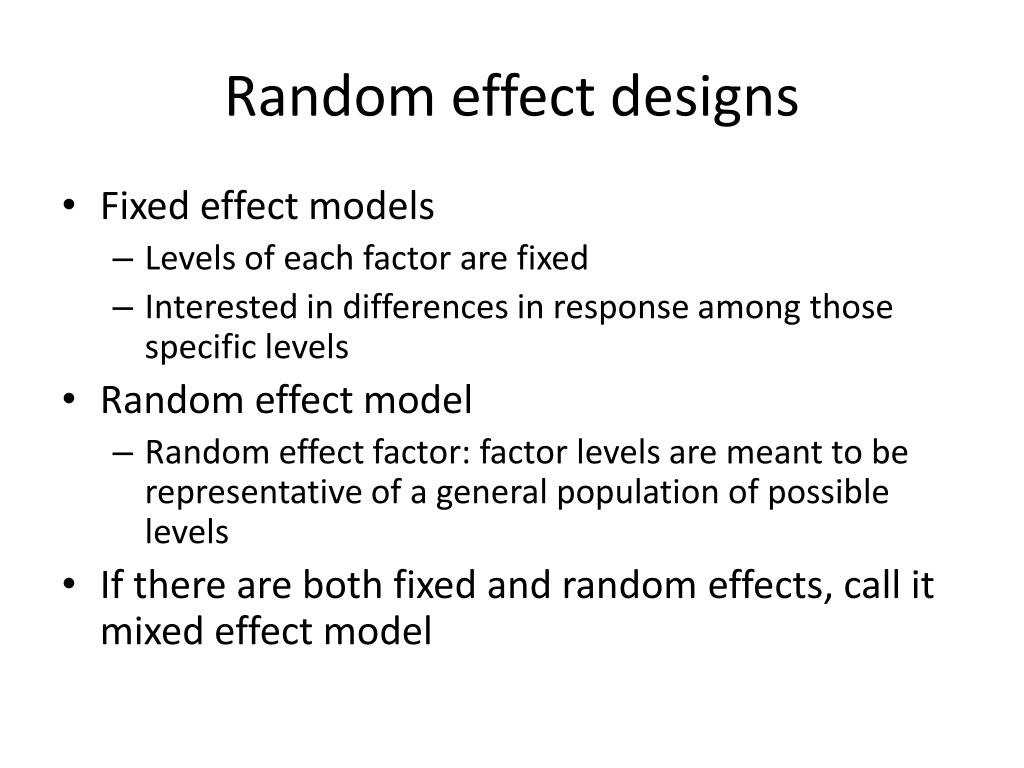 Random effect designs

• Fixed effect models
– Levels of each factor are fixed
– Interested in differences in response among those specific levels
• Random effect model
– Random effect factor: factor levels are meant to be representative of a general population of possible levels
• If there are both fixed and random effects, call it mixed effect model